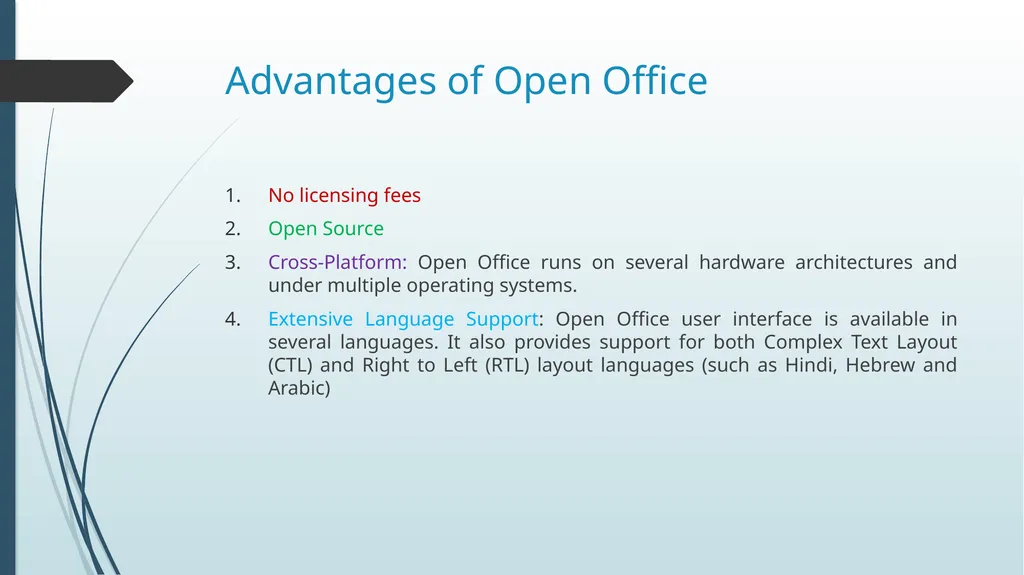 Advantages of Open Office

1. No licensing fees
2. Open Source
3. Cross-Platform: Open Office runs on several hardware architectures and under multiple operating systems.
4. Extensive Language Support: Open Office user interface is available in several languages. It also provides support for both Complex Text Layout (CTL) and Right to Left (RTL) layout languages (such as Hindi, Hebrew and Arabic)